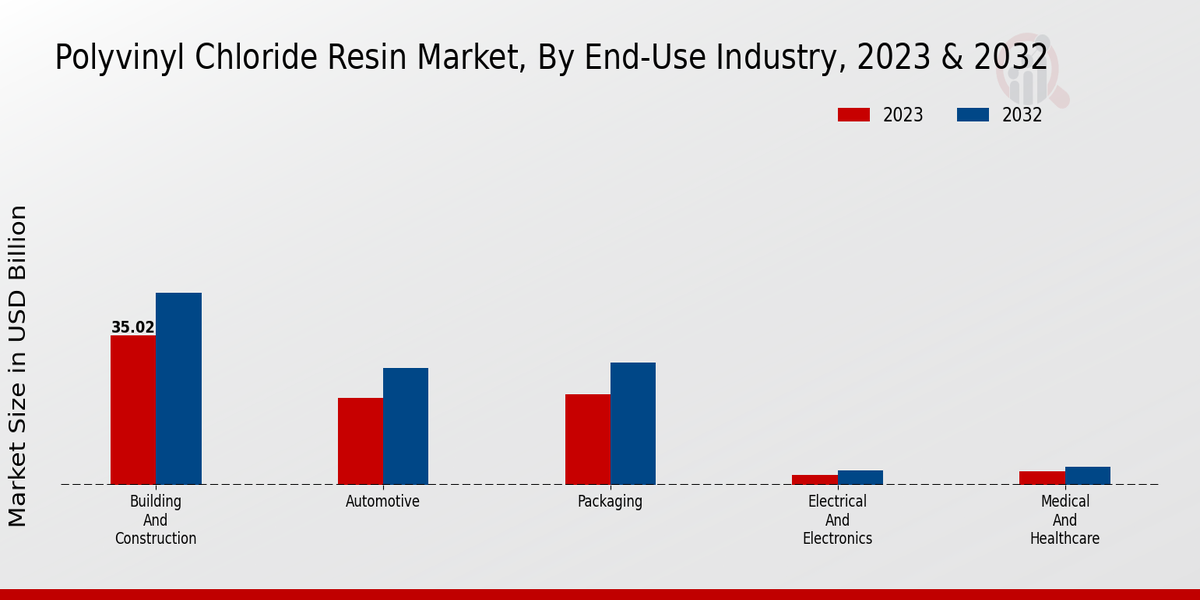 Polyvinyl Chloride Resin Market, By End-Use Industry, 2023 & 2032

2023
2032

Market Size in USD Billion

35.02

Building And Construction

Automotive

Packaging

Electrical And Electronics

Medical And Healthcare